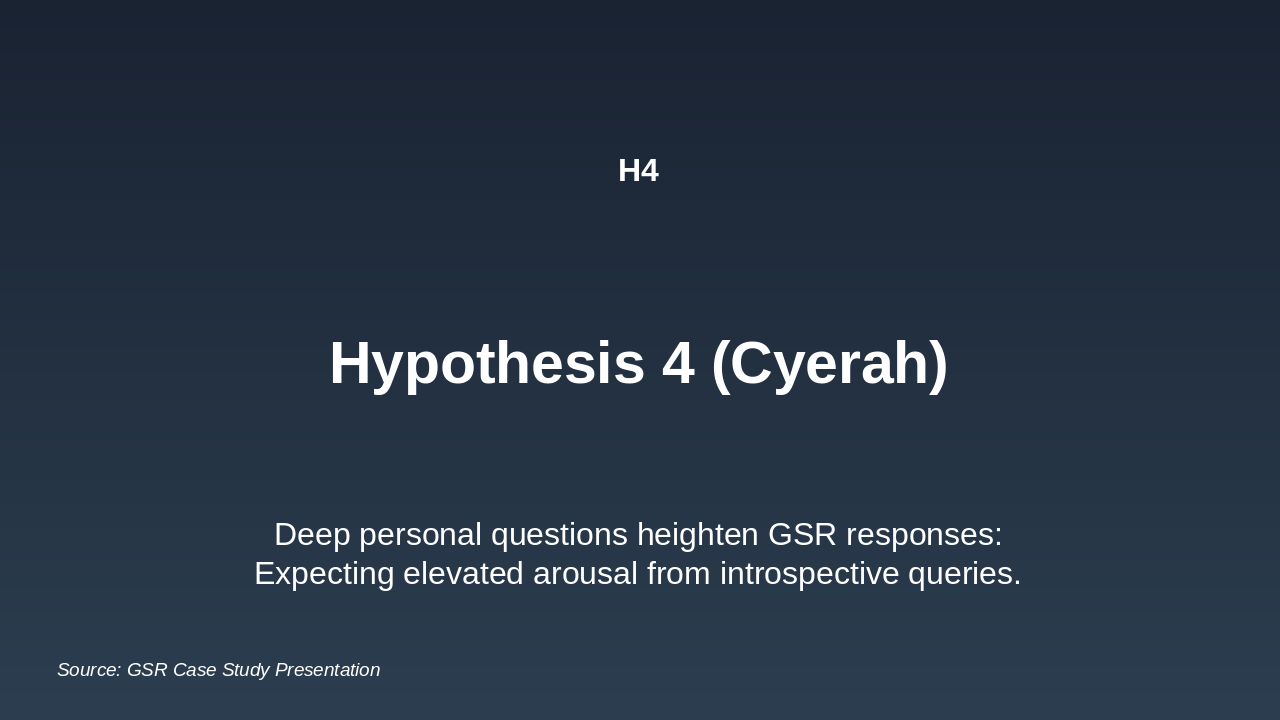 H4

Hypothesis 4 (Cyerah)

Deep personal questions heighten GSR responses: Expecting elevated arousal from introspective queries.

Source: GSR Case Study Presentation